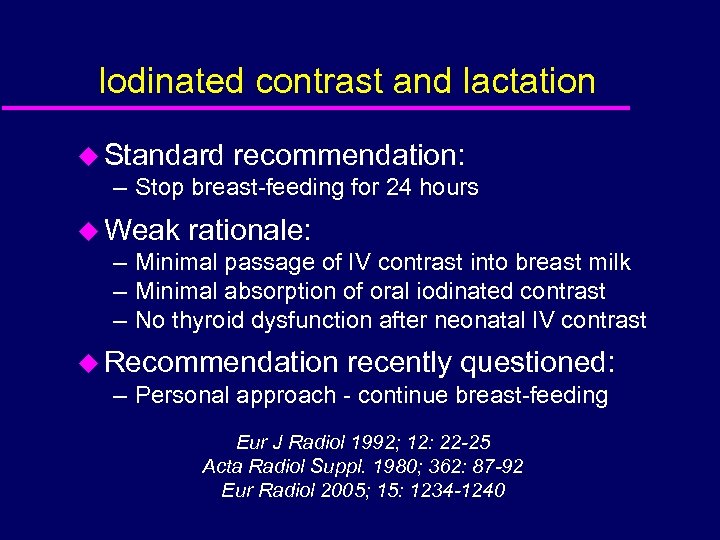 Iodinated contrast and lactation

◆ Standard recommendation:
– Stop breast-feeding for 24 hours

◆ Weak rationale:
– Minimal passage of IV contrast into breast milk
– Minimal absorption of oral iodinated contrast
– No thyroid dysfunction after neonatal IV contrast

◆ Recommendation recently questioned:
– Personal approach - continue breast-feeding

Eur J Radiol 1992; 12: 22-25
Acta Radiol Suppl. 1980; 362: 87-92
Eur Radiol 2005; 15: 1234-1240